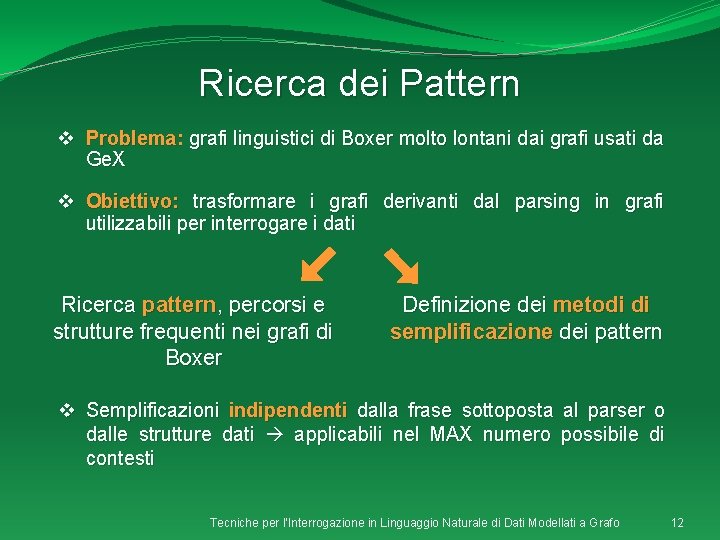 Ricerca dei Pattern

❖ Problema: grafi linguistici di Boxer molto lontani dai grafi usati da GeX

❖ Obiettivo: trasformare i grafi derivanti dal parsing in grafi utilizzabili per interrogare i dati

Ricerca pattern, percorsi e strutture frequenti nei grafi di Boxer

Definizione dei metodi di semplificazione dei pattern

❖ Semplificazioni indipendenti dalla frase sottoposta al parser o dalle strutture dati → applicabili nel MAX numero possibile di contesti

Tecniche per l'Interrogazione in Linguaggio Naturale di Dati Modellati a Grafo 12